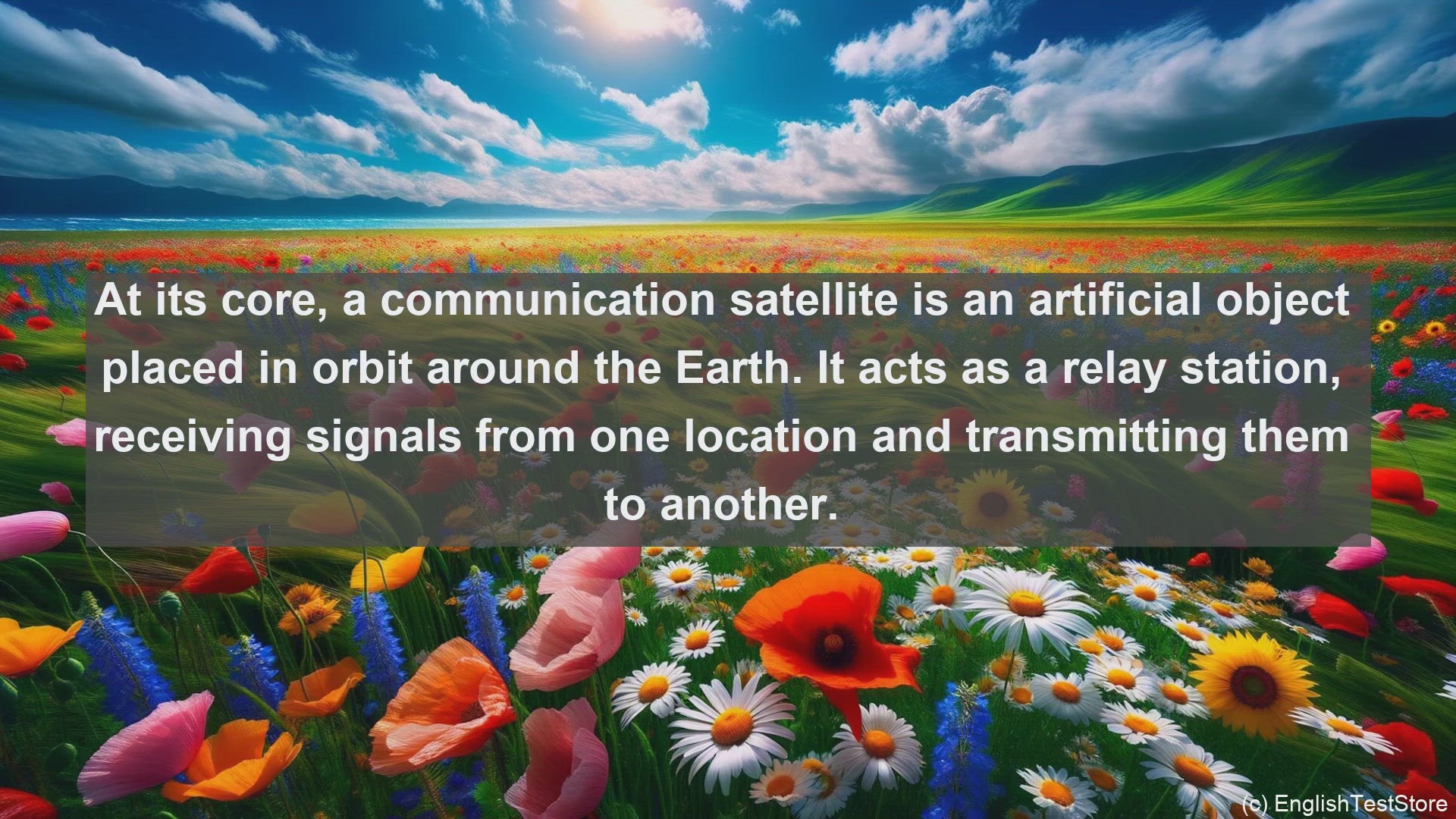 At its core, a communication satellite is an artificial object placed in orbit around the Earth. It acts as a relay station, receiving signals from one location and transmitting them to another.

(c) EnglishTestStore